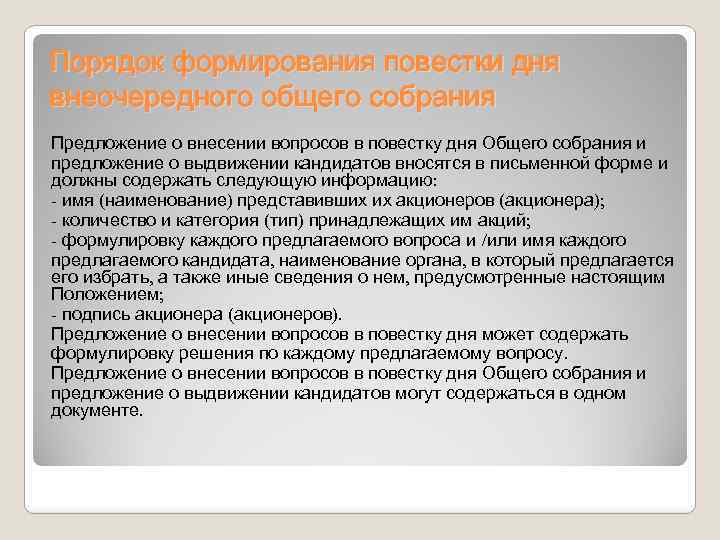 Порядок формирования повестки дня внеочередного общего собрания

Предложение о внесении вопросов в повестку дня Общего собрания и предложение о выдвижении кандидатов вносятся в письменной форме и должны содержать следующую информацию:
- имя (наименование) представивших их акционеров (акционера);
- количество и категория (тип) принадлежащих им акций;
- формулировку каждого предлагаемого вопроса и /или имя каждого предлагаемого кандидата, наименование органа, в который предлагается его избрать, а также иные сведения о нем, предусмотренные настоящим Положением;
- подпись акционера (акционеров).
Предложение о внесении вопросов в повестку дня может содержать формулировку решения по каждому предлагаемому вопросу.
Предложение о внесении вопросов в повестку дня Общего собрания и предложение о выдвижении кандидатов могут содержаться в одном документе.